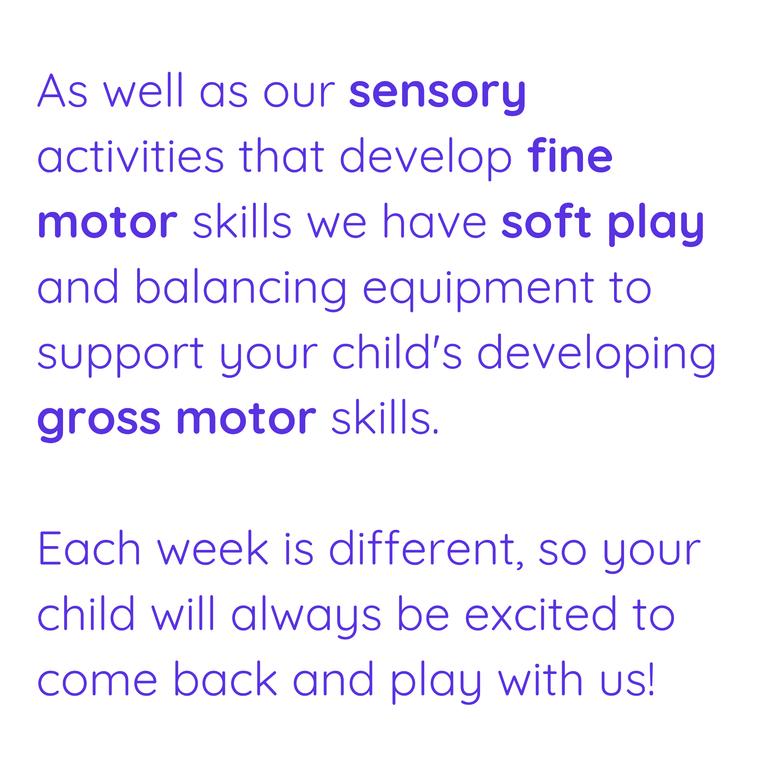 As well as our sensory activities that develop fine motor skills we have soft play and balancing equipment to support your child's developing gross motor skills.

Each week is different, so your child will always be excited to come back and play with us!